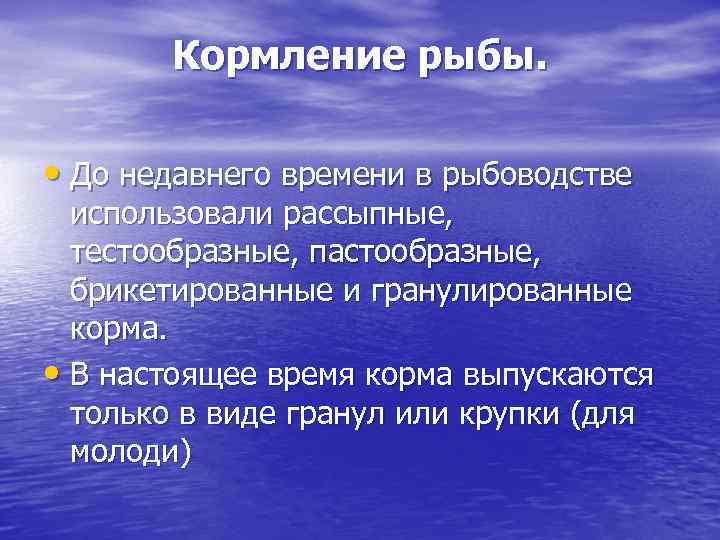 Кормление рыбы.

• До недавнего времени в рыбоводстве использовали рассыпные, тестообразные, пастообразные, брикетированные и гранулированные корма.

• В настоящее время корма выпускаются только в виде гранул или крупки (для молоди)